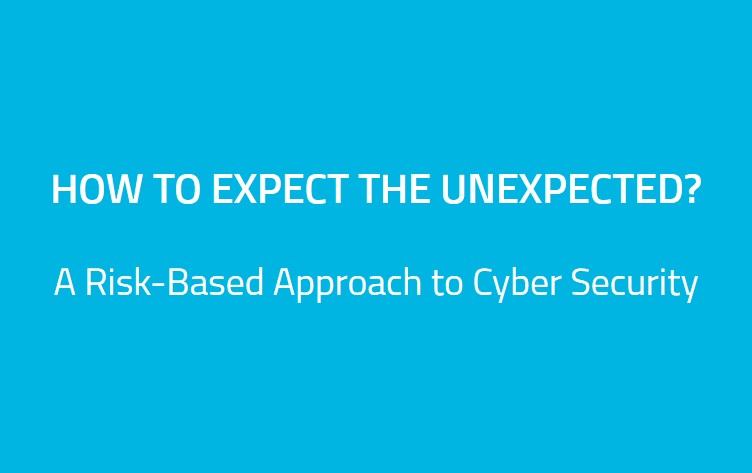 HOW TO EXPECT THE UNEXPECTED?

A Risk-Based Approach to Cyber Security